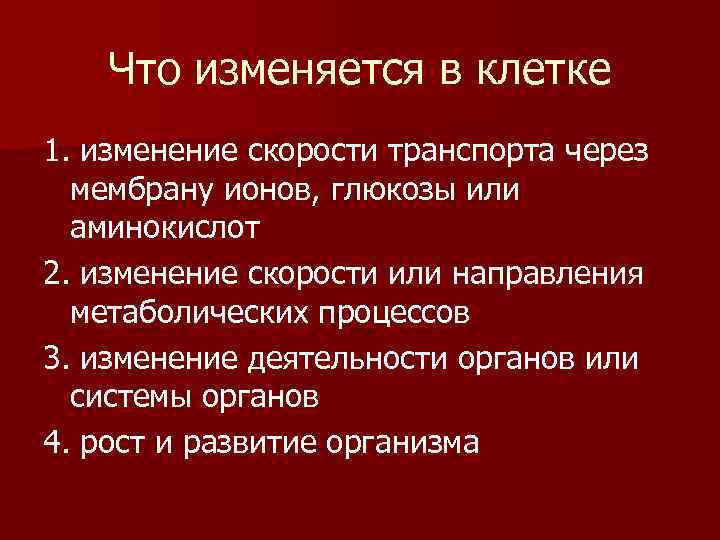 Что изменяется в клетке

1. изменение скорости транспорта через мембрану ионов, глюкозы или аминокислот

2. изменение скорости или направления метаболических процессов

3. изменение деятельности органов или системы органов

4. рост и развитие организма